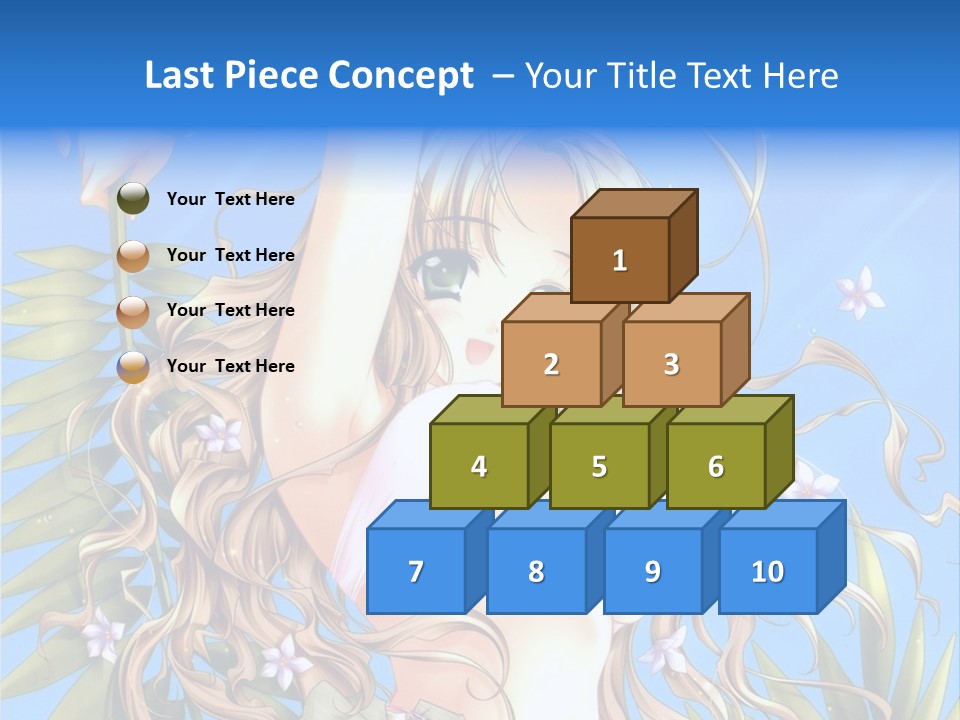 Last Piece Concept – Your Title Text Here

Your Text Here
Your Text Here
Your Text Here
Your Text Here

1
2
3
4
5
6
7
8
9
10